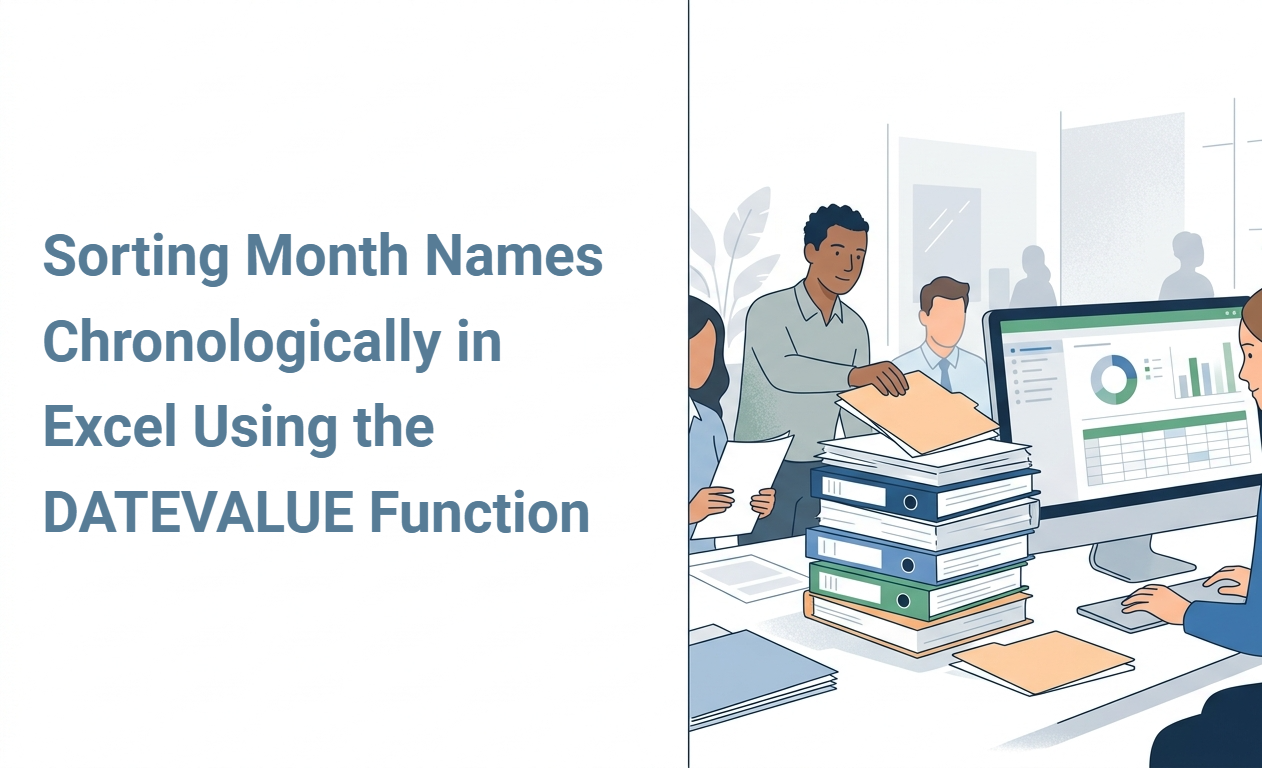 Sorting Month Names Chronologically in Excel Using the DATEVALUE Function